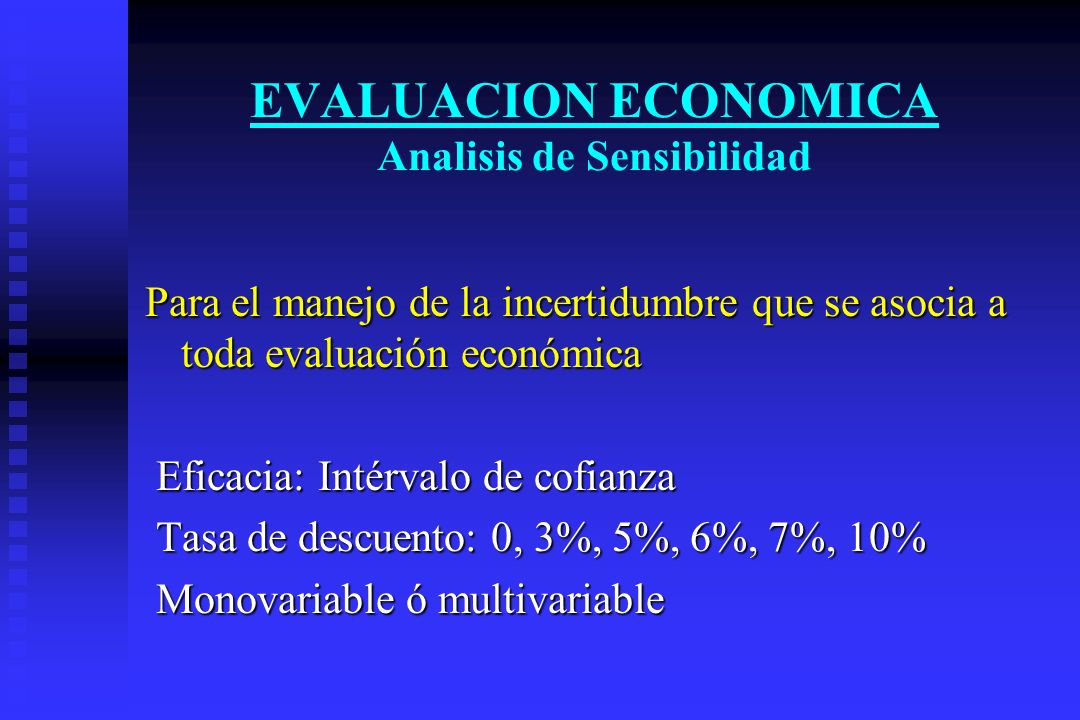 EVALUACION ECONOMICA
Analisis de Sensibilidad

Para el manejo de la incertidumbre que se asocia a toda evaluación económica

Eficacia: Intérvalo de cofianza

Tasa de descuento: 0, 3%, 5%, 6%, 7%, 10%

Monovariable ó multivariable